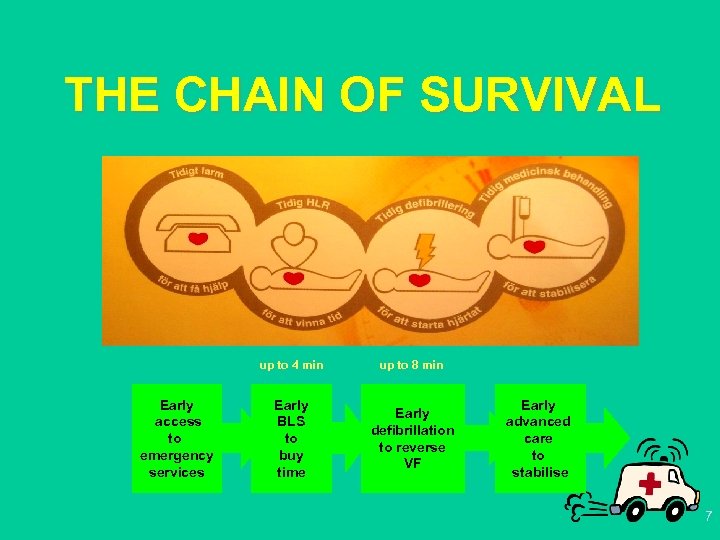 THE CHAIN OF SURVIVAL

Tidigt larm
för att få hjälp

Tidig HLR
för att vinna tid

Tidig defibrillering
för att starta hjärtat

Tidig medicinsk behandling
för att stabilisera

up to 4 min

up to 8 min

Early access to emergency services

Early BLS to buy time

Early defibrillation to reverse VF

Early advanced care to stabilise

7